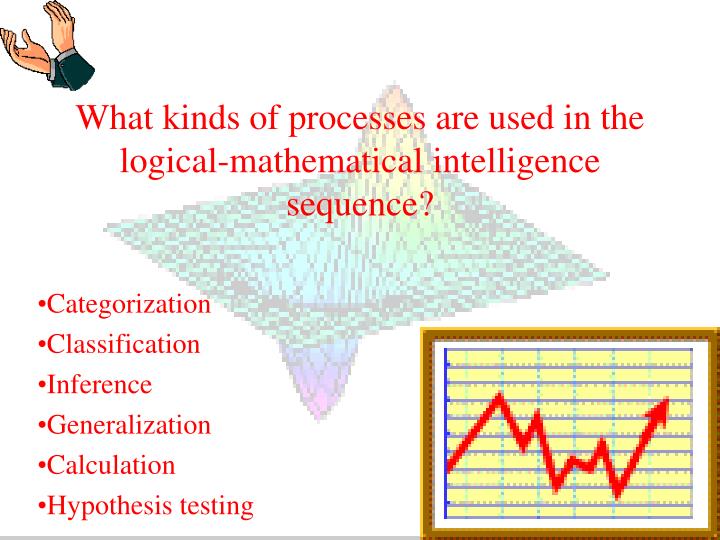 What kinds of processes are used in the logical-mathematical intelligence sequence?

•Categorization
•Classification
•Inference
•Generalization
•Calculation
•Hypothesis testing